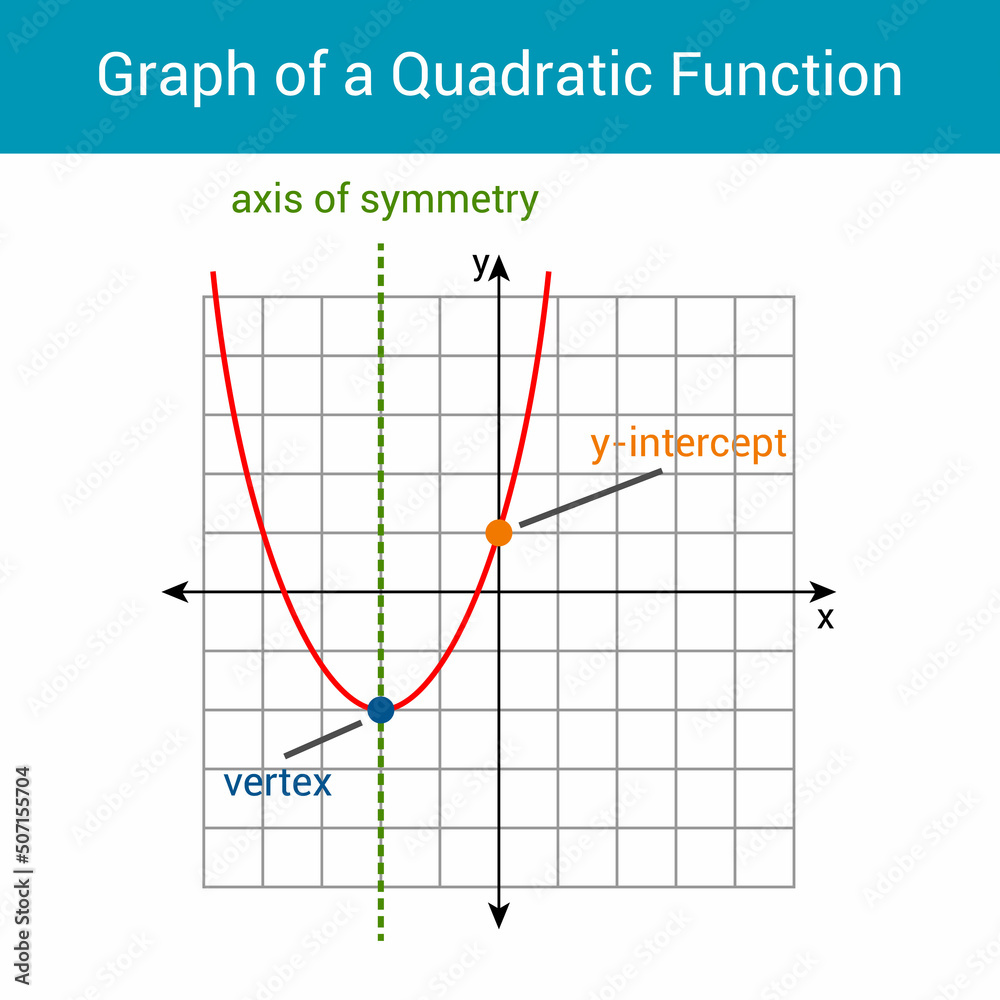 Graph of a Quadratic Function

axis of symmetry

y

y-intercept

x

vertex

Adobe Stock | #507155704